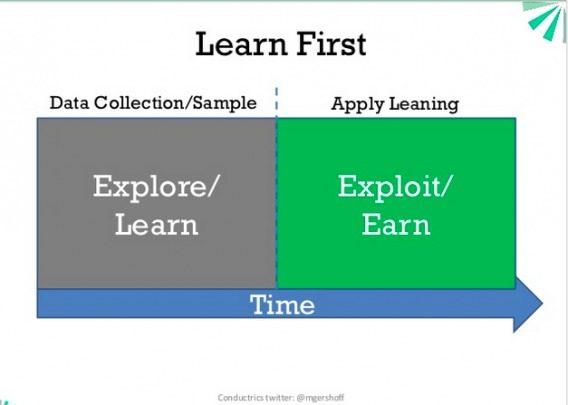 Learn First

Data Collection/Sample

Apply Leaning

Explore/ Learn

Exploit/ Earn

Time

Conductrics twitter: @mgershoff